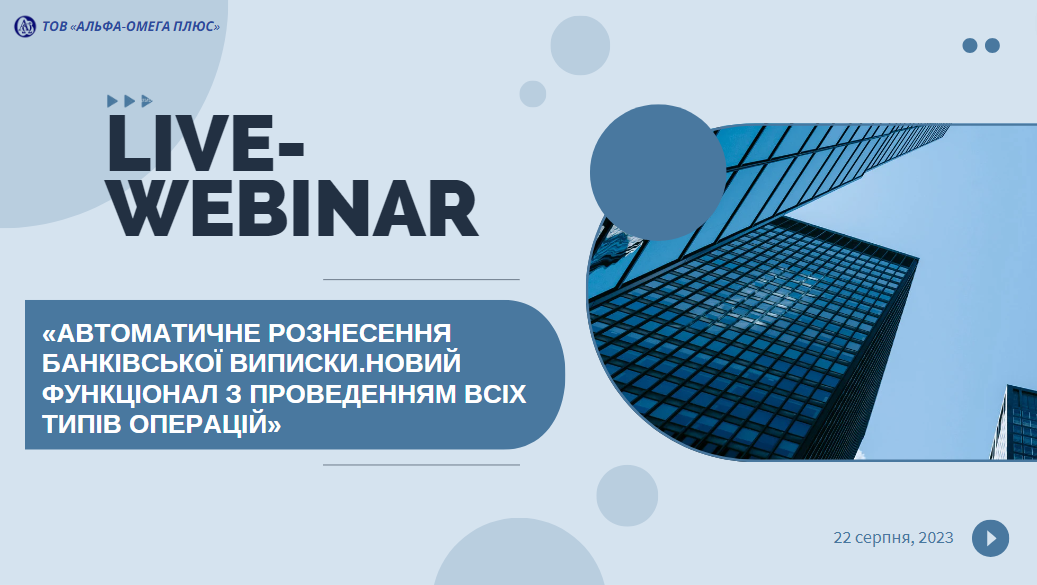 ТОВ «АЛЬФА-ОМЕГА ПЛЮС»

LIVE-WEBINAR

«АВТОМАТИЧНЕ РОЗНЕСЕННЯ БАНКІВСЬКОЇ ВИПИСКИ.НОВИЙ ФУНКЦІОНАЛ З ПРОВЕДЕННЯМ ВСІХ ТИПІВ ОПЕРАЦІЙ»

22 серпня, 2023